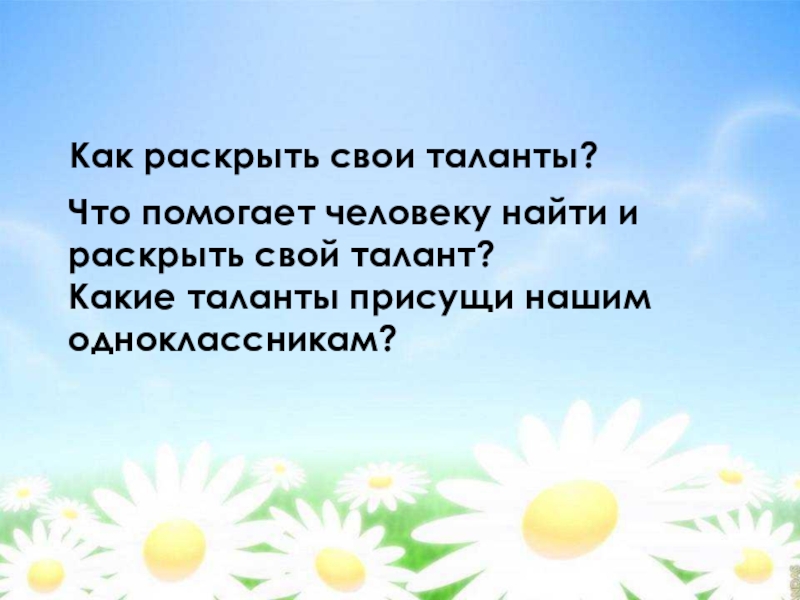 Как раскрыть свои таланты?

Что помогает человеку найти и раскрыть свой талант?
Какие таланты присущи нашим одноклассникам?